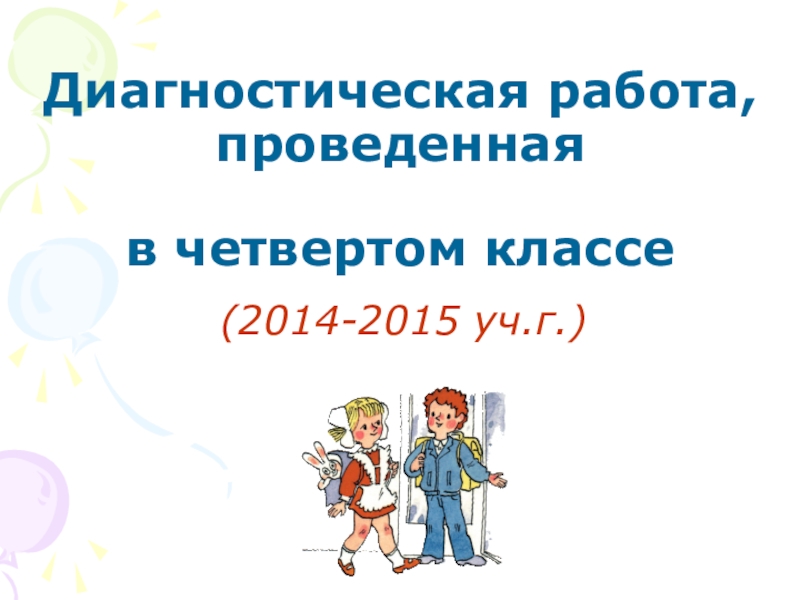 Диагностическая работа, проведенная

в четвертом классе

(2014-2015 уч.г.)